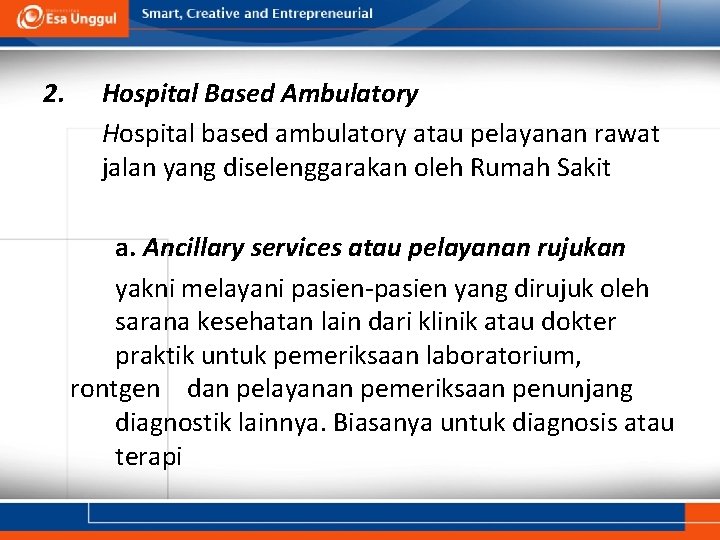 Esa Unggul

Smart, Creative and Entrepreneurial

2. Hospital Based Ambulatory

Hospital based ambulatory atau pelayanan rawat jalan yang diselenggarakan oleh Rumah Sakit

a. Ancillary services atau pelayanan rujukan

yakni melayani pasien-pasien yang dirujuk oleh sarana kesehatan lain dari klinik atau dokter praktik untuk pemeriksaan laboratorium, rontgen dan pelayanan pemeriksaan penunjang diagnostik lainnya. Biasanya untuk diagnosis atau terapi